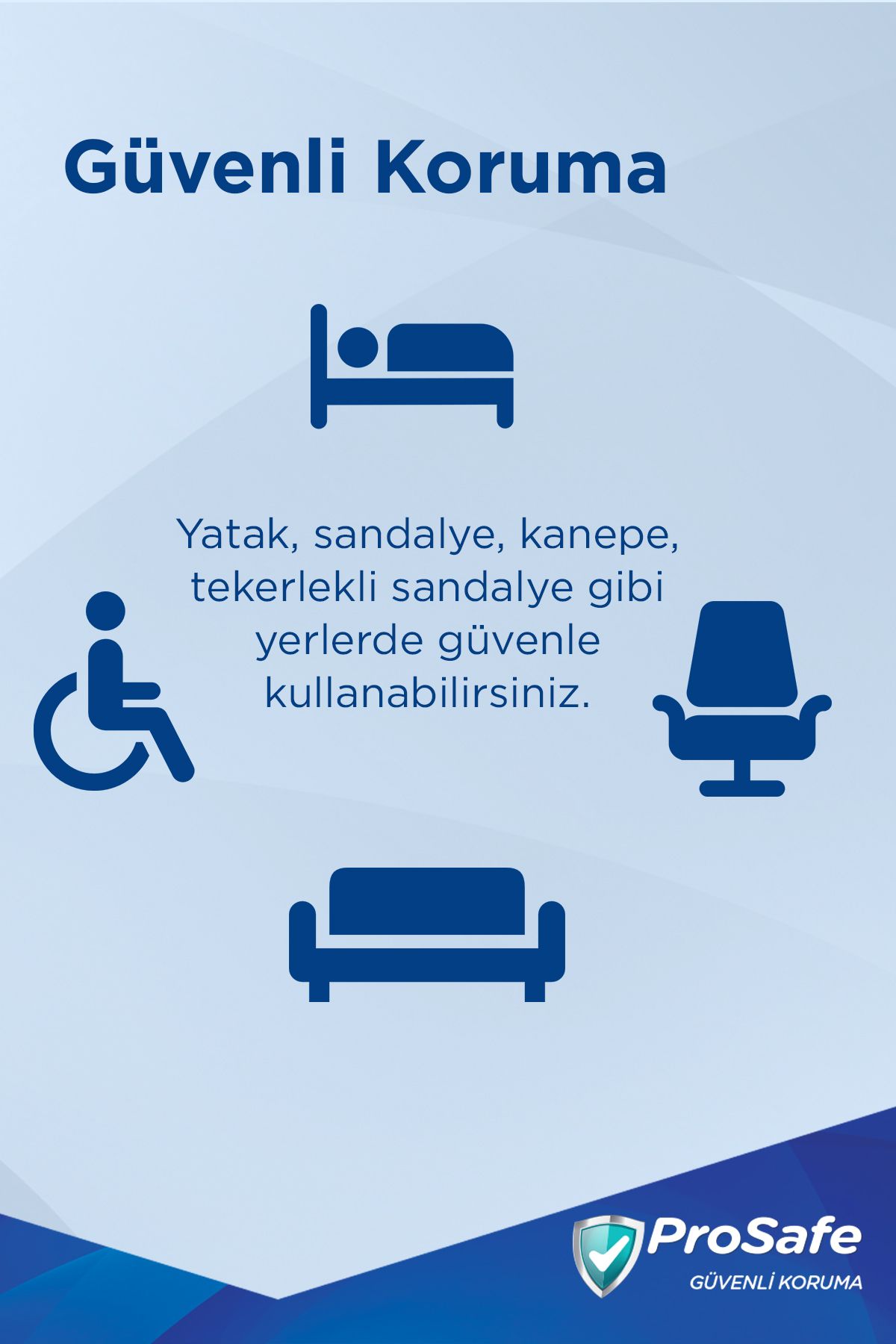 Güvenli Koruma

Yatak, sandalye, kanepe, tekerlekli sandalye gibi yerlerde güvenle kullanabilirsiniz.

ProSafe
GÜVENLİ KORUMA